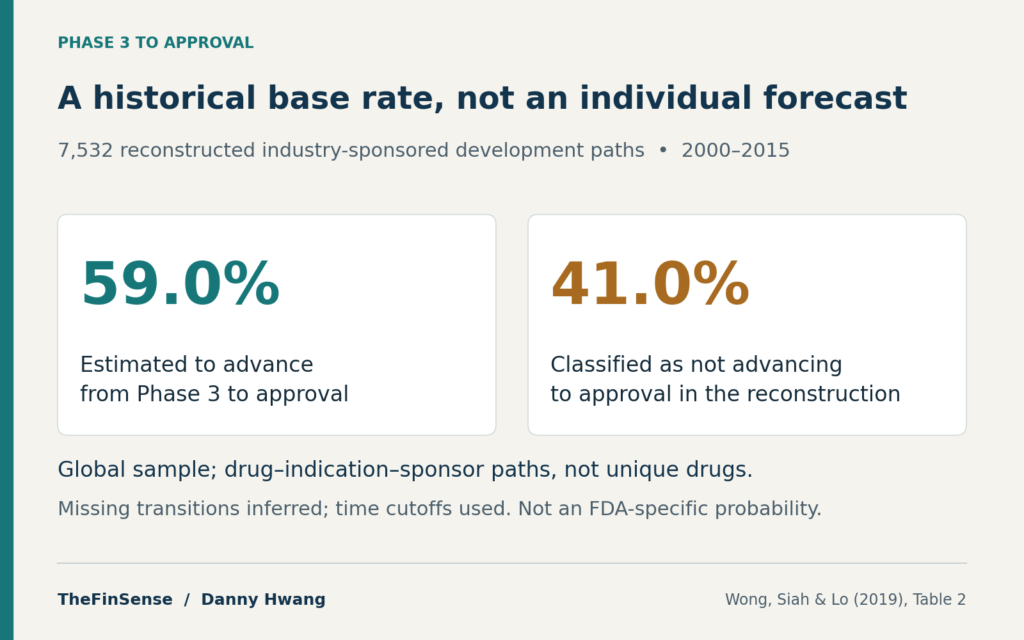 PHASE 3 TO APPROVAL

A historical base rate, not an individual forecast

7,532 reconstructed industry-sponsored development paths • 2000–2015

59.0%

Estimated to advance from Phase 3 to approval

41.0%

Classified as not advancing to approval in the reconstruction

Global sample; drug–indication–sponsor paths, not unique drugs.

Missing transitions inferred; time cutoffs used. Not an FDA-specific probability.

TheFinSense / Danny Hwang

Wong, Siah & Lo (2019), Table 2